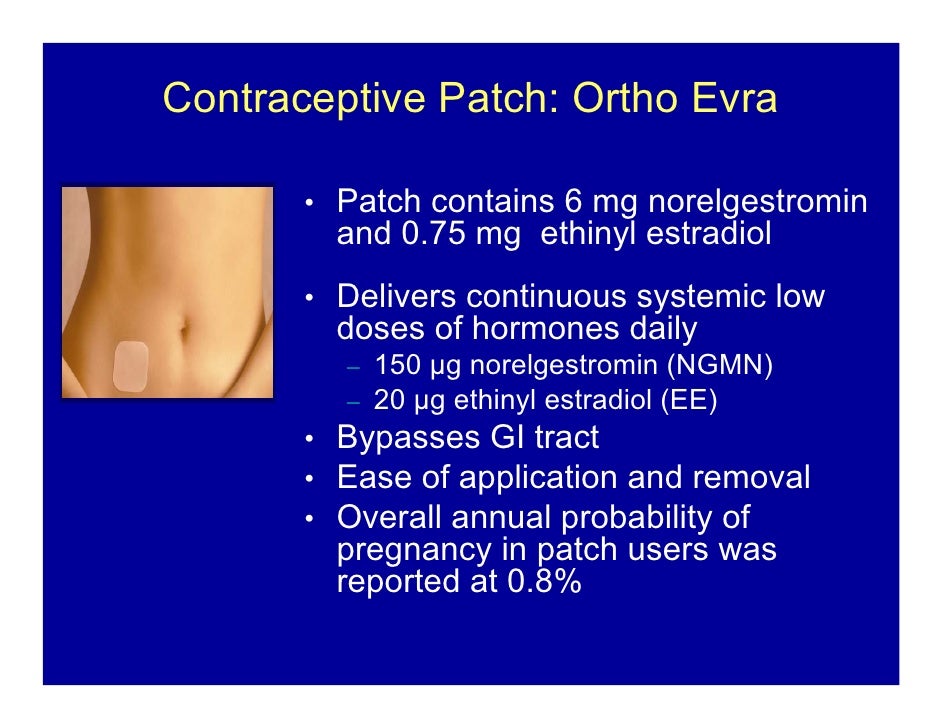 Contraceptive Patch: Ortho Evra

• Patch contains 6 mg norelgestromin and 0.75 mg ethinyl estradiol

• Delivers continuous systemic low doses of hormones daily
– 150 µg norelgestromin (NGMN)
– 20 µg ethinyl estradiol (EE)
• Bypasses GI tract
• Ease of application and removal
• Overall annual probability of pregnancy in patch users was reported at 0.8%